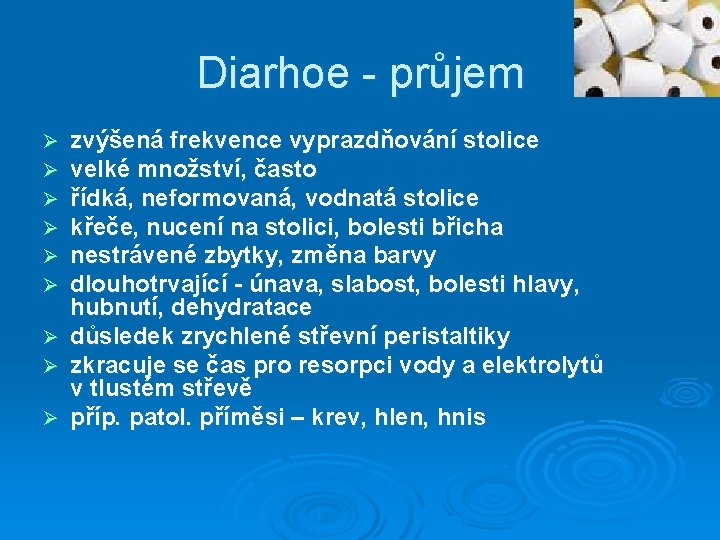 Diarhoe - průjem

➢ zvýšená frekvence vyprazdňování stolice
➢ velké množství, často
➢ řídká, neformovaná, vodnatá stolice
➢ křeče, nucení na stolici, bolesti břicha
➢ nestrávené zbytky, změna barvy
➢ dlouhotrvající - únava, slabost, bolesti hlavy, hubnutí, dehydratace
➢ důsledek zrychlené střevní peristaltiky
➢ zkracuje se čas pro resorpci vody a elektrolytů v tlustém střevě
➢ příp. patol. příměsi – krev, hlen, hnis